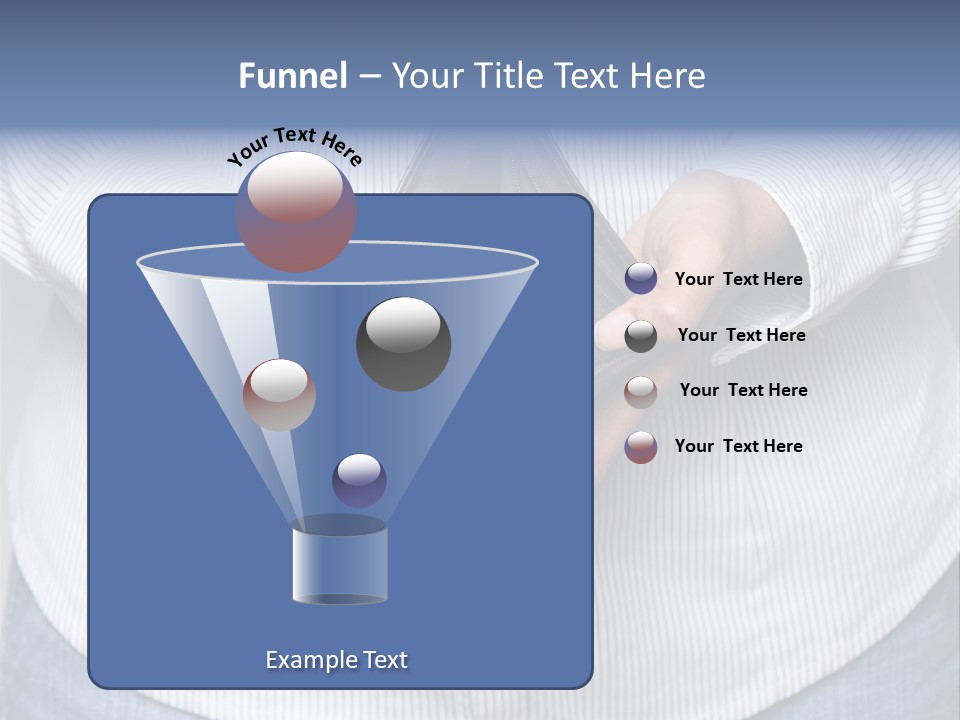 Funnel – Your Title Text Here

Your Text Here

Your Text Here

Your Text Here

Your Text Here

Your Text Here

Example Text